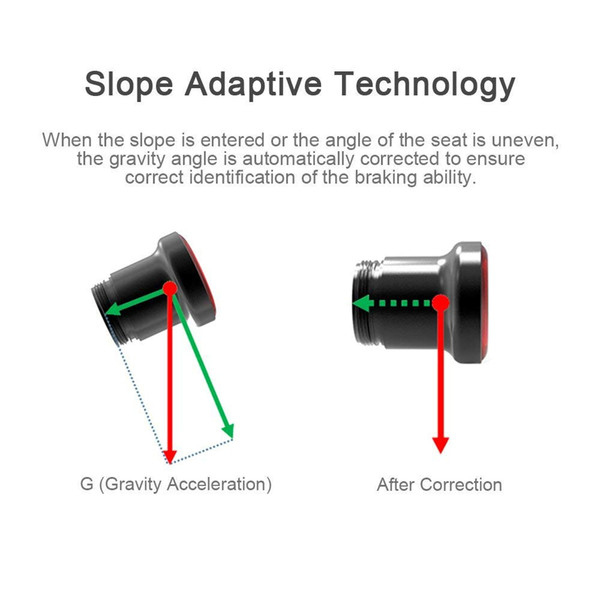 Slope Adaptive Technology

When the slope is entered or the angle of the seat is uneven, the gravity angle is automatically corrected to ensure correct identification of the braking ability.

G (Gravity Acceleration)

After Correction